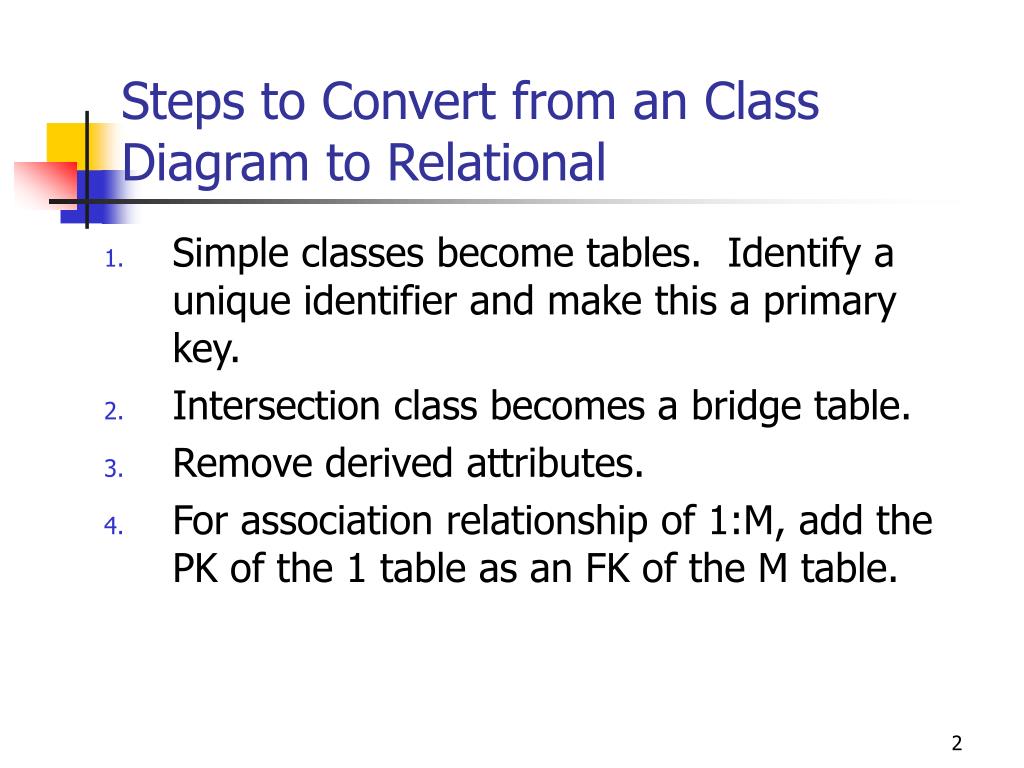 Steps to Convert from an Class Diagram to Relational

1. Simple classes become tables. Identify a unique identifier and make this a primary key.
2. Intersection class becomes a bridge table.
3. Remove derived attributes.
4. For association relationship of 1:M, add the PK of the 1 table as an FK of the M table.

2